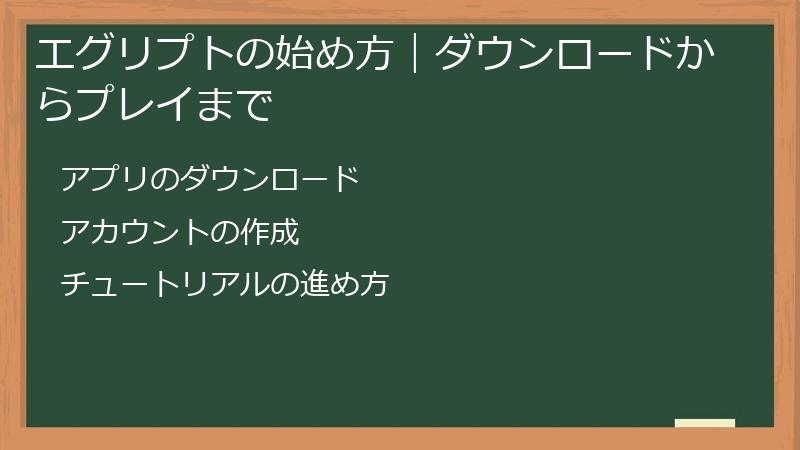 エグリプトの始め方｜ダウンロードからプレイまで

アプリのダウンロード

アカウントの作成

チュートリアルの進め方